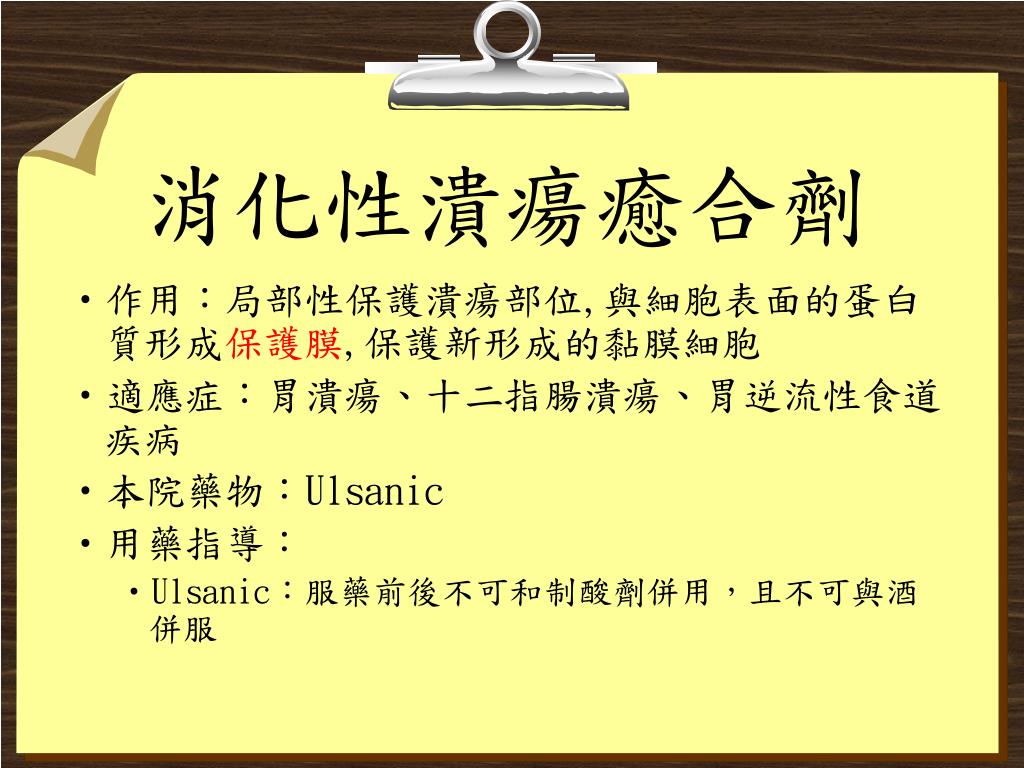 消化性潰瘍癒合劑

• 作用：局部性保護潰瘍部位,與細胞表面的蛋白質形成保護膜,保護新形成的黏膜細胞

• 適應症：胃潰瘍、十二指腸潰瘍、胃逆流性食道疾病

• 本院藥物：Ulsanic

• 用藥指導：

  • Ulsanic：服藥前後不可和制酸劑併用，且不可與酒併服